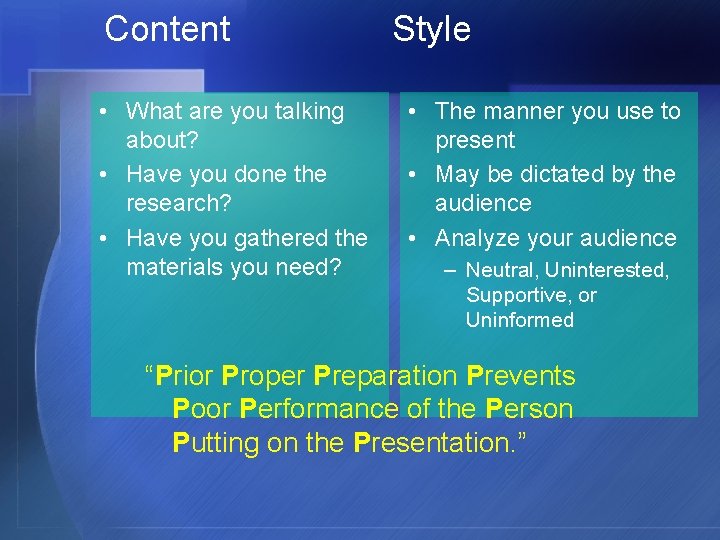 Content

• What are you talking about?
• Have you done the research?
• Have you gathered the materials you need?

Style

• The manner you use to present
• May be dictated by the audience
• Analyze your audience
– Neutral, Uninterested, Supportive, or Uninformed

“Prior Proper Preparation Prevents Poor Performance of the Person Putting on the Presentation.”